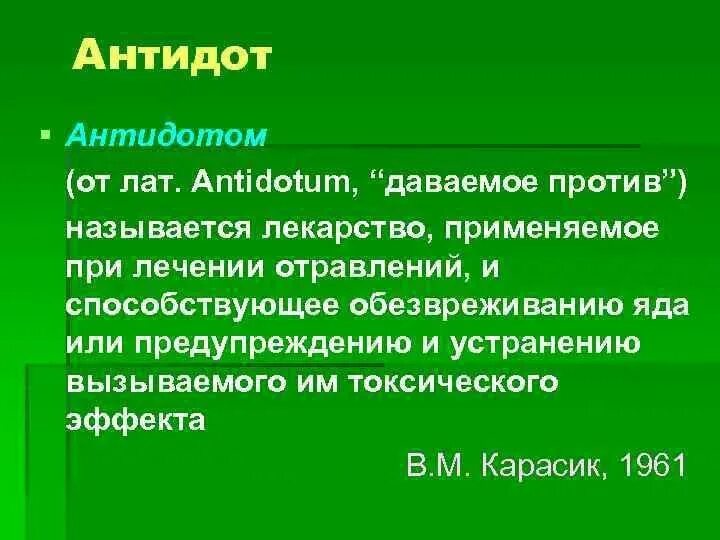 Антидот

▪ Антидотом

(от лат. Antidotum, “даваемое против”)

называется лекарство, применяемое при лечении отравлений, и способствующее обезвреживанию яда или предупреждению и устранению вызываемого им токсического эффекта

В.М. Карасик, 1961